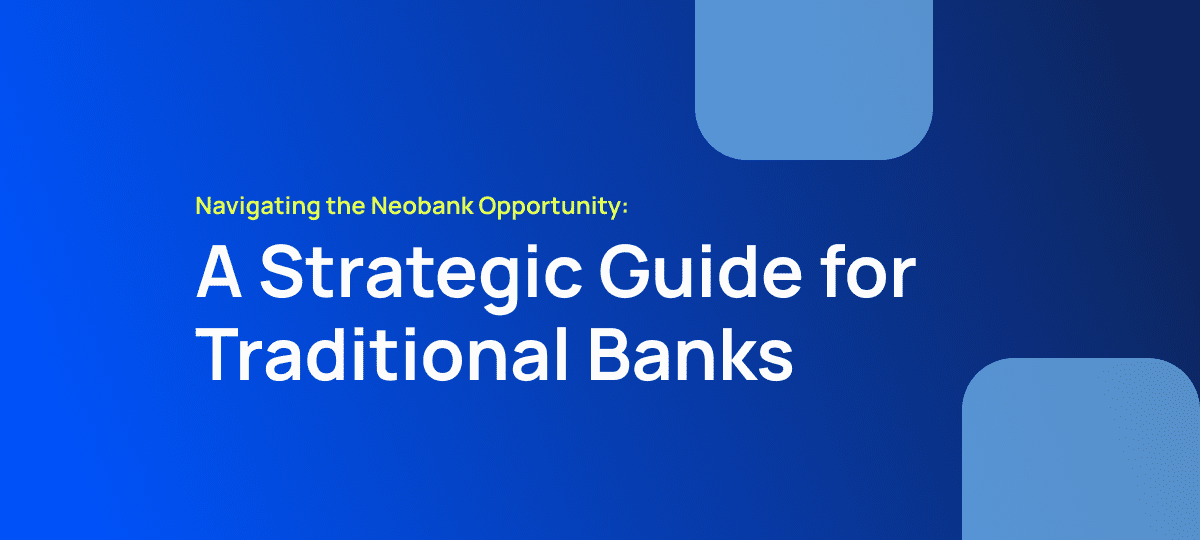 Navigating the Neobank Opportunity:

A Strategic Guide for Traditional Banks